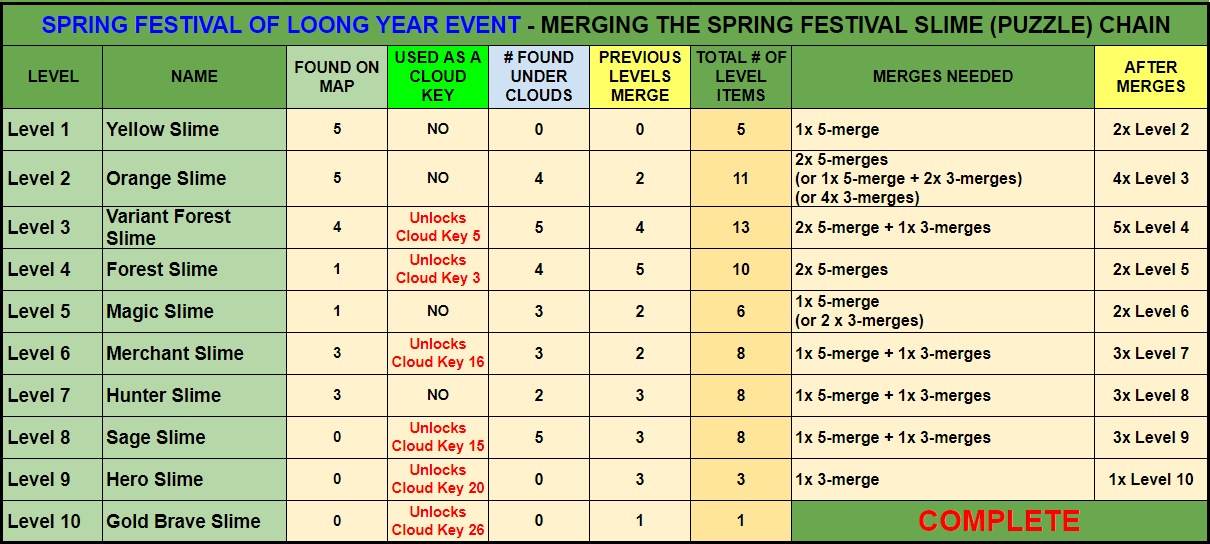 SPRING FESTIVAL OF LOONG YEAR EVENT - MERGING THE SPRING FESTIVAL SLIME (PUZZLE) CHAIN

| LEVEL | NAME | FOUND ON MAP | USED AS A CLOUD KEY | # FOUND UNDER CLOUDS | PREVIOUS LEVELS MERGE | TOTAL # OF LEVEL ITEMS | MERGES NEEDED | AFTER MERGES |
|---|---|---|---|---|---|---|---|---|
| Level 1 | Yellow Slime | 5 | NO | 0 | 0 | 5 | 1x 5-merge | 2x Level 2 |
| Level 2 | Orange Slime | 5 | NO | 4 | 2 | 11 | 2x 5-merges (or 1x 5-merge + 2x 3-merges) (or 4x 3-merges) | 4x Level 3 |
| Level 3 | Variant Forest Slime | 4 | Unlocks Cloud Key 5 | 5 | 4 | 13 | 2x 5-merge + 1x 3-merges | 5x Level 4 |
| Level 4 | Forest Slime | 1 | Unlocks Cloud Key 3 | 4 | 5 | 10 | 2x 5-merges | 2x Level 5 |
| Level 5 | Magic Slime | 1 | NO | 3 | 2 | 6 | 1x 5-merge (or 2 x 3-merges) | 2x Level 6 |
| Level 6 | Merchant Slime | 3 | Unlocks Cloud Key 16 | 3 | 2 | 8 | 1x 5-merge + 1x 3-merges | 3x Level 7 |
| Level 7 | Hunter Slime | 3 | NO | 2 | 3 | 8 | 1x 5-merge + 1x 3-merges | 3x Level 8 |
| Level 8 | Sage Slime | 0 | Unlocks Cloud Key 15 | 5 | 3 | 8 | 1x 5-merge + 1x 3-merges | 3x Level 9 |
| Level 9 | Hero Slime | 0 | Unlocks Cloud Key 20 | 0 | 3 | 3 | 1x 3-merge | 1x Level 10 |
| Level 10 | Gold Brave Slime | 0 | Unlocks Cloud Key 26 | 0 | 1 | 1 | COMPLETE | |